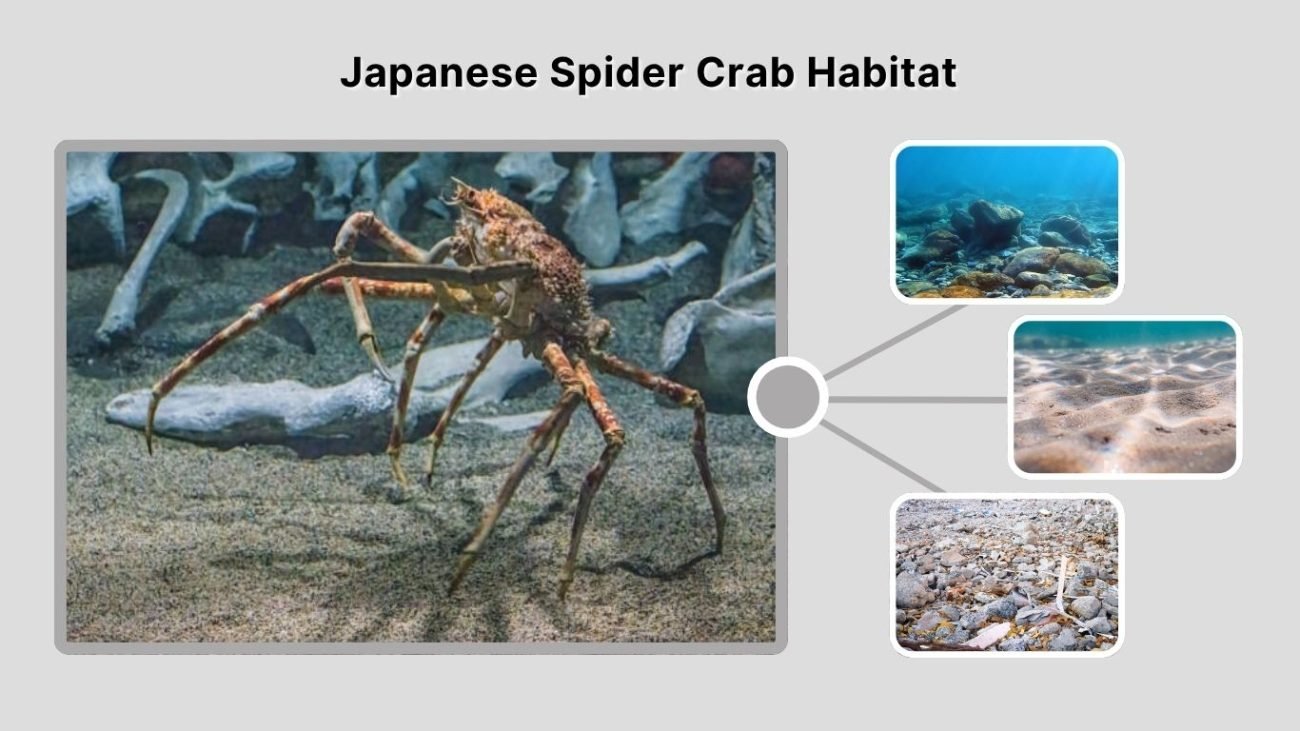 Japanese Spider Crab Habitat